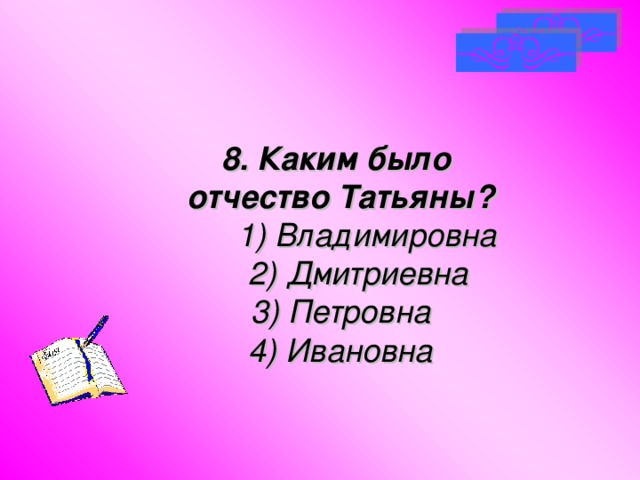 8. Каким было отчество Татьяны?

1) Владимировна
2) Дмитриевна
3) Петровна
4) Ивановна